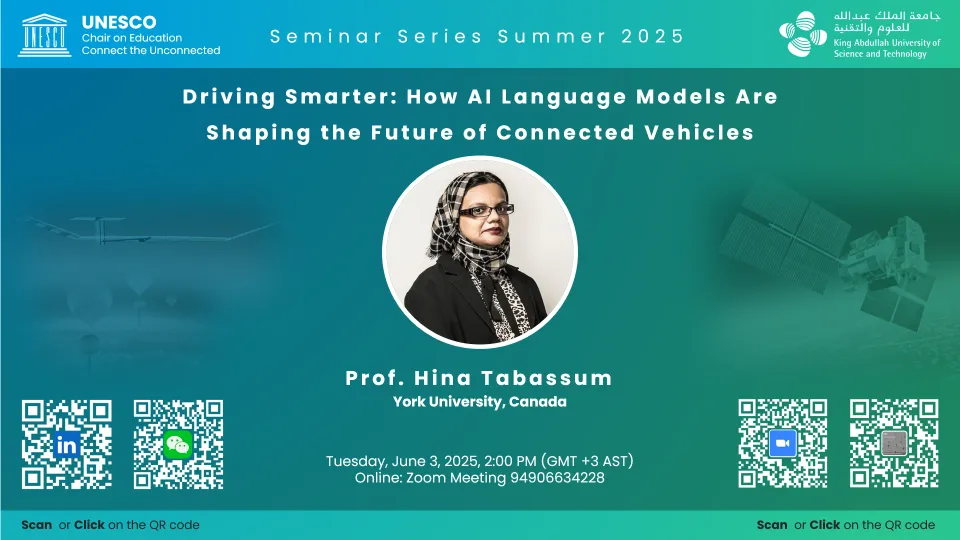 UNESCO
UNESCO
Chair on Education
Connect the Unconnected

Seminar Series Summer 2025

جامعة الملك عبدالله للعلوم والتقنية
King Abdullah University of Science and Technology

Driving Smarter: How AI Language Models Are Shaping the Future of Connected Vehicles

Prof. Hina Tabassum
York University, Canada

Tuesday, June 3, 2025, 2:00 PM (GMT +3 AST)
Online: Zoom Meeting 94906634228

Scan or Click on the QR code

Scan or Click on the QR code